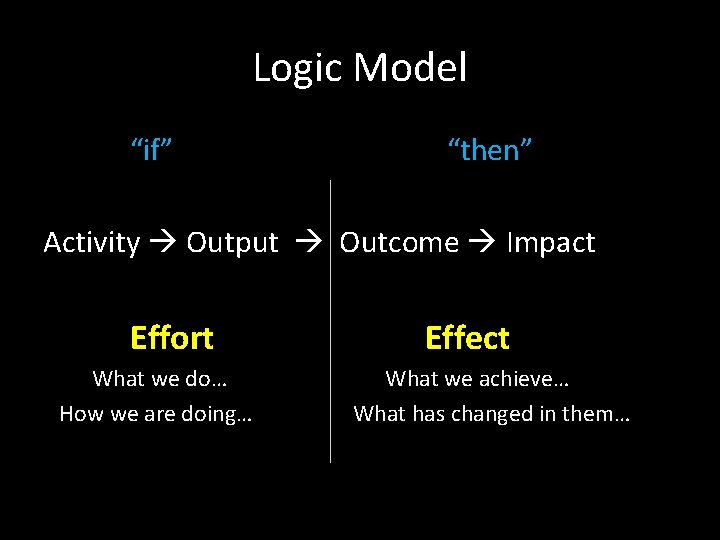 Logic Model

“if”

“then”

Activity → Output → Outcome → Impact

Effort

What we do…

How we are doing…

Effect

What we achieve…

What has changed in them…